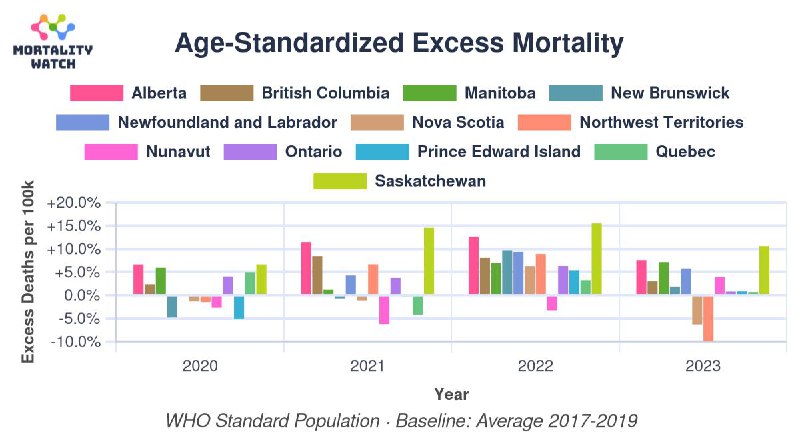 MORTALITY WATCH

Age-Standardized Excess Mortality

Alberta
British Columbia
Manitoba
New Brunswick
Newfoundland and Labrador
Nova Scotia
Northwest Territories
Nunavut
Ontario
Prince Edward Island
Quebec
Saskatchewan

Excess Deaths per 100k

+20.0%
+15.0%
+10.0%
+5.0%
0.0%
-5.0%
-10.0%

2020
2021
2022
2023

Year

WHO Standard Population · Baseline: Average 2017-2019